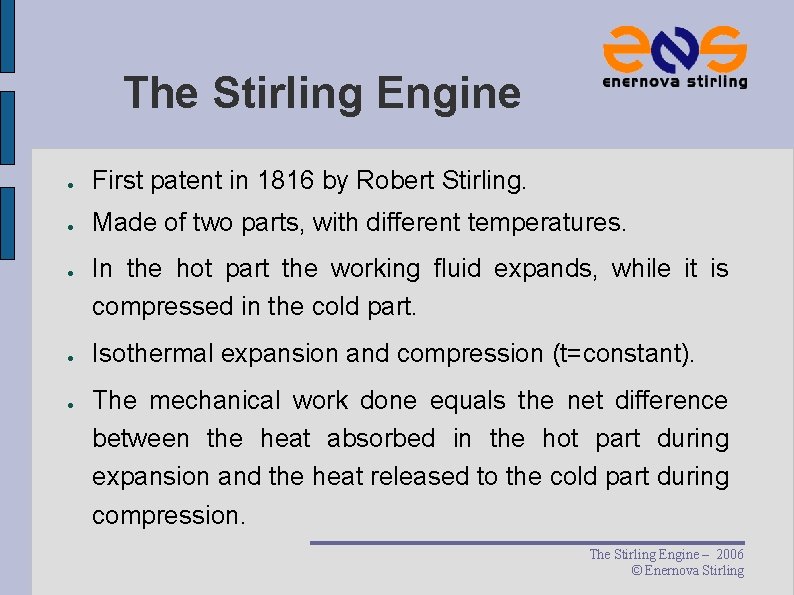 enernova stirling

The Stirling Engine

- First patent in 1816 by Robert Stirling.
- Made of two parts, with different temperatures.
- In the hot part the working fluid expands, while it is compressed in the cold part.
- Isothermal expansion and compression (t=constant).
- The mechanical work done equals the net difference between the heat absorbed in the hot part during expansion and the heat released to the cold part during compression.

The Stirling Engine – 2006
© Enernova Stirling